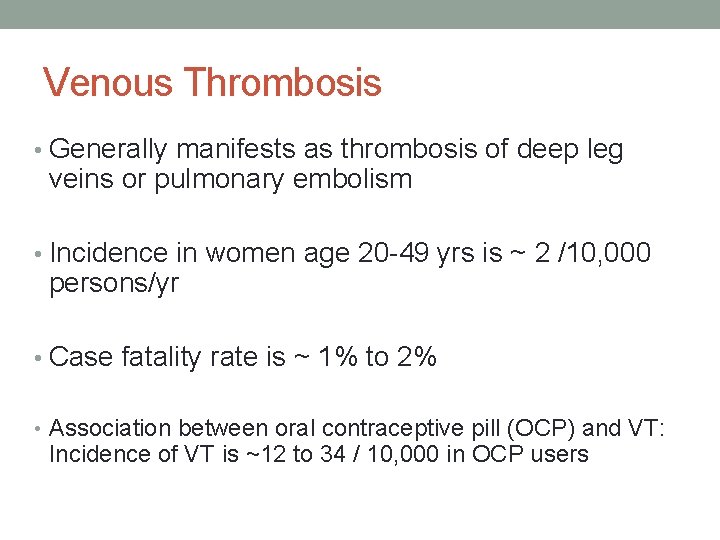 Venous Thrombosis

• Generally manifests as thrombosis of deep leg veins or pulmonary embolism

• Incidence in women age 20-49 yrs is ~ 2 /10,000 persons/yr

• Case fatality rate is ~ 1% to 2%

• Association between oral contraceptive pill (OCP) and VT: Incidence of VT is ~12 to 34 / 10,000 in OCP users